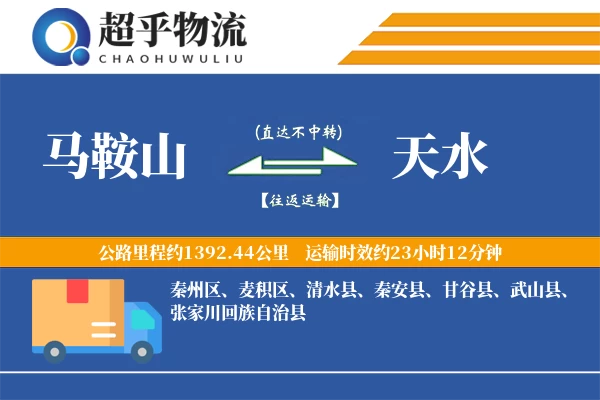 超乎物流
CHAOHUWULIU

马鞍山

(直达不中转)

【往返运输】

天水

公路里程约1392.44公里 运输时效约23小时12分钟

秦州区、麦积区、清水县、秦安县、甘谷县、武山县、张家川回族自治县